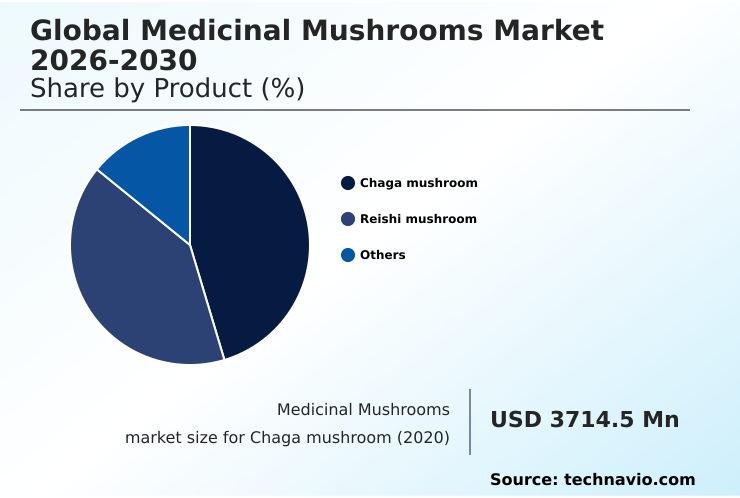 Global Medicinal Mushrooms Market 2026-2030
Share by Product (%)

Chaga mushroom
Reishi mushroom
Others

Medicinal Mushrooms
market size for Chaga mushroom (2020)

USD 3714.5 Mn

Source: technavio.com